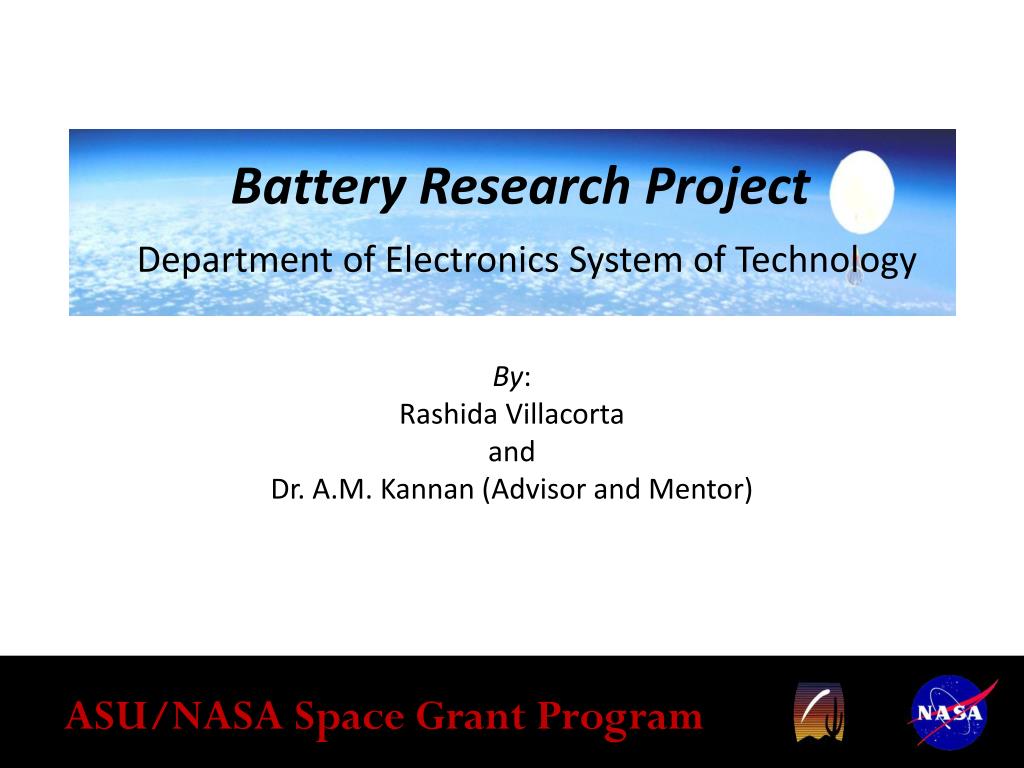 Battery Research Project

Department of Electronics System of Technology

By:
Rashida Villacorta
and
Dr. A.M. Kannan (Advisor and Mentor)

ASU/NASA Space Grant Program

NASA